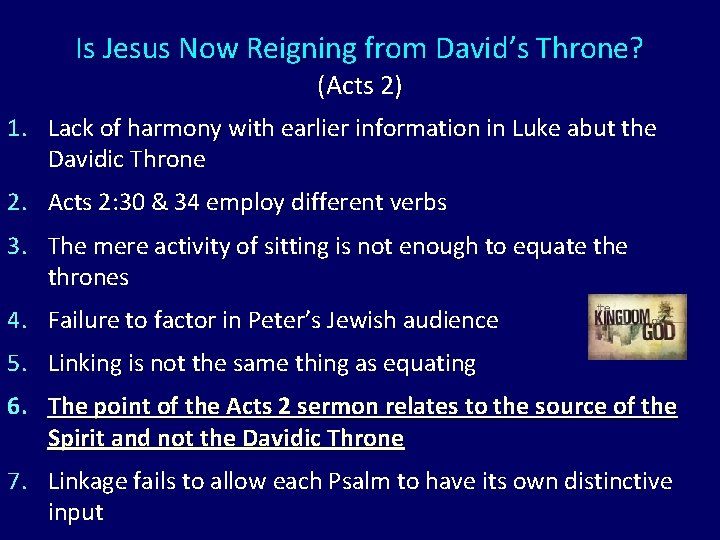 Is Jesus Now Reigning from David's Throne?
(Acts 2)

1. Lack of harmony with earlier information in Luke abut the Davidic Throne

2. Acts 2:30 & 34 employ different verbs

3. The mere activity of sitting is not enough to equate the thrones

4. Failure to factor in Peter's Jewish audience

the KINGDOM of GOD

5. Linking is not the same thing as equating

6. The point of the Acts 2 sermon relates to the source of the Spirit and not the Davidic Throne

7. Linkage fails to allow each Psalm to have its own distinctive input